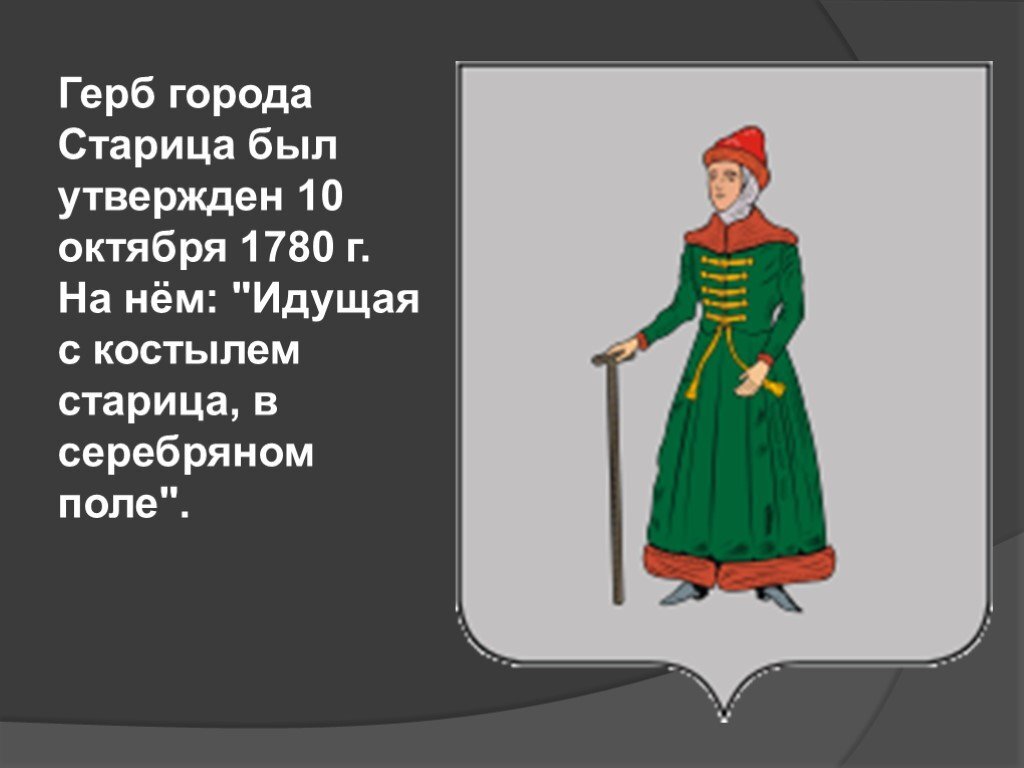 Герб города Старица был утвержден 10 октября 1780 г. На нём: "Идущая с костылем старица, в серебряном поле".